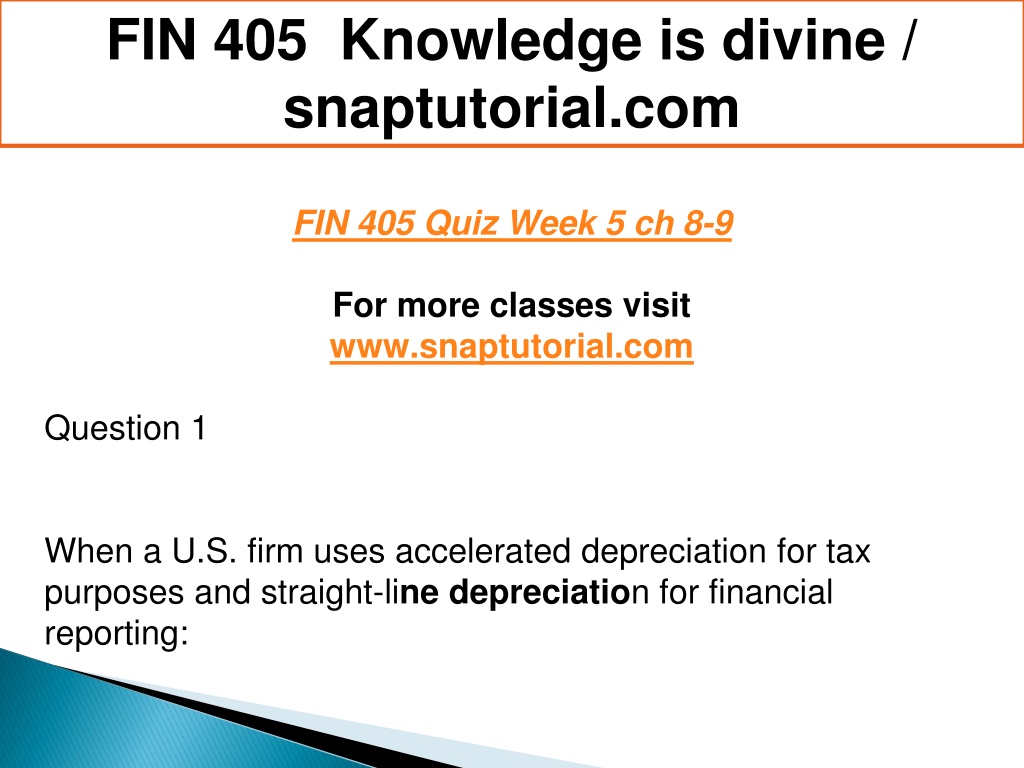 FIN 405 Knowledge is divine / snaptutorial.com

FIN 405 Quiz Week 5 ch 8-9

For more classes visit
www.snaptutorial.com

Question 1

When a U.S. firm uses accelerated depreciation for tax purposes and straight-line depreciation for financial reporting: